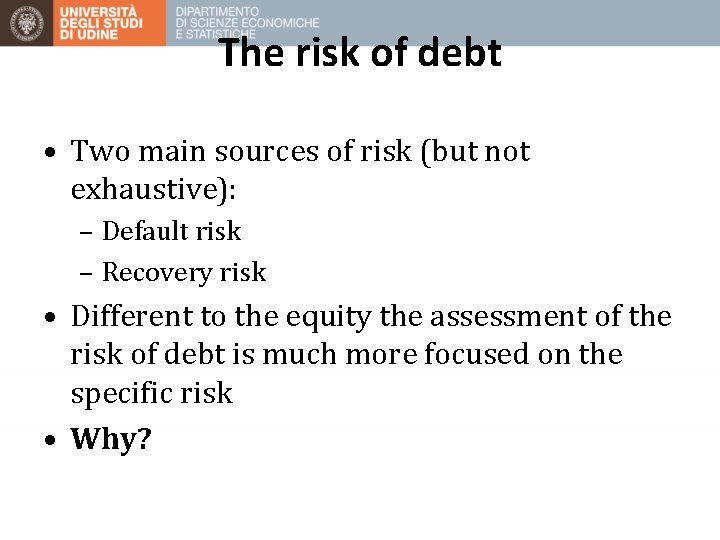 UNIVERSITÀ DEGLI STUDI DI UDINE

DIPARTIMENTO DI SCIENZE ECONOMICHE E STATISTICHE

The risk of debt

• Two main sources of risk (but not exhaustive):
– Default risk
– Recovery risk
• Different to the equity the assessment of the risk of debt is much more focused on the specific risk
• Why?